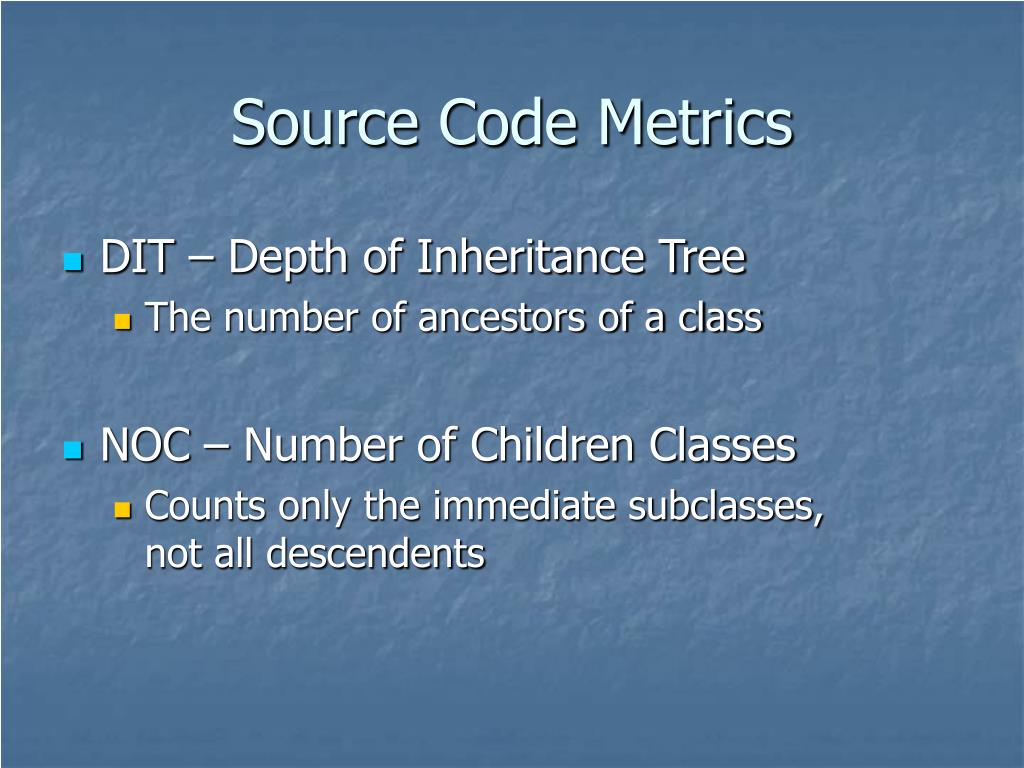 Source Code Metrics

DIT – Depth of Inheritance Tree
The number of ancestors of a class

NOC – Number of Children Classes
Counts only the immediate subclasses, not all descendents